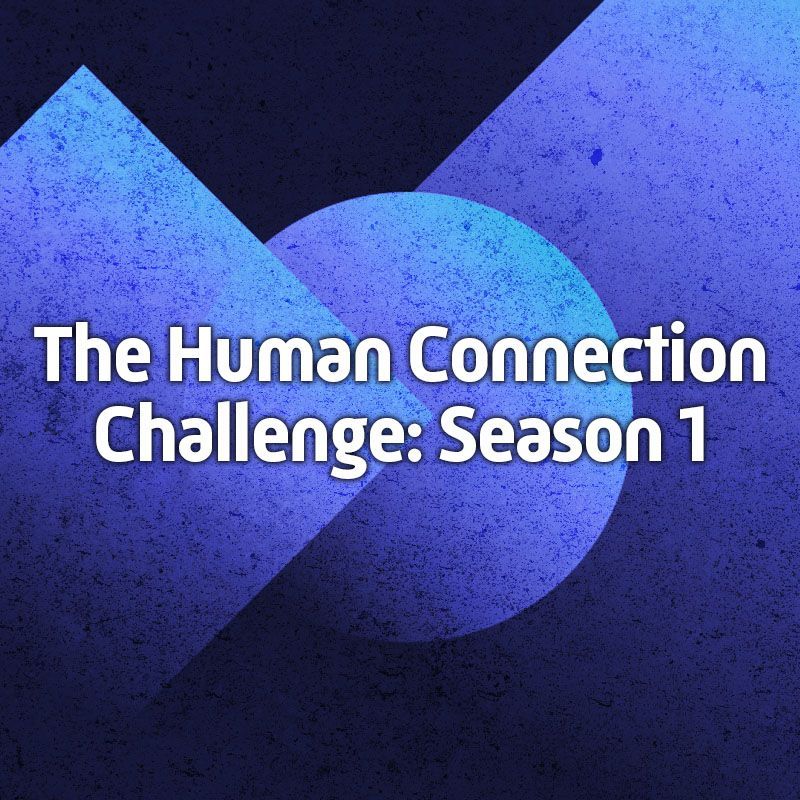 The Human Connection Challenge: Season 1